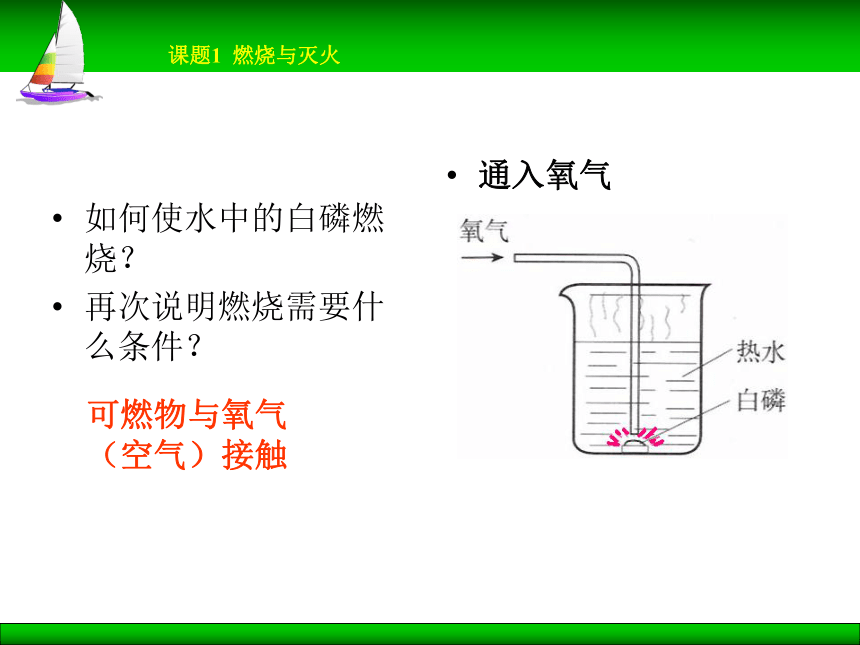 课题1 燃烧与灭火

• 如何使水中的白磷燃烧？

• 再次说明燃烧需要什么条件？

可燃物与氧气（空气）接触

• 通入氧气

氧气

热水

白磷